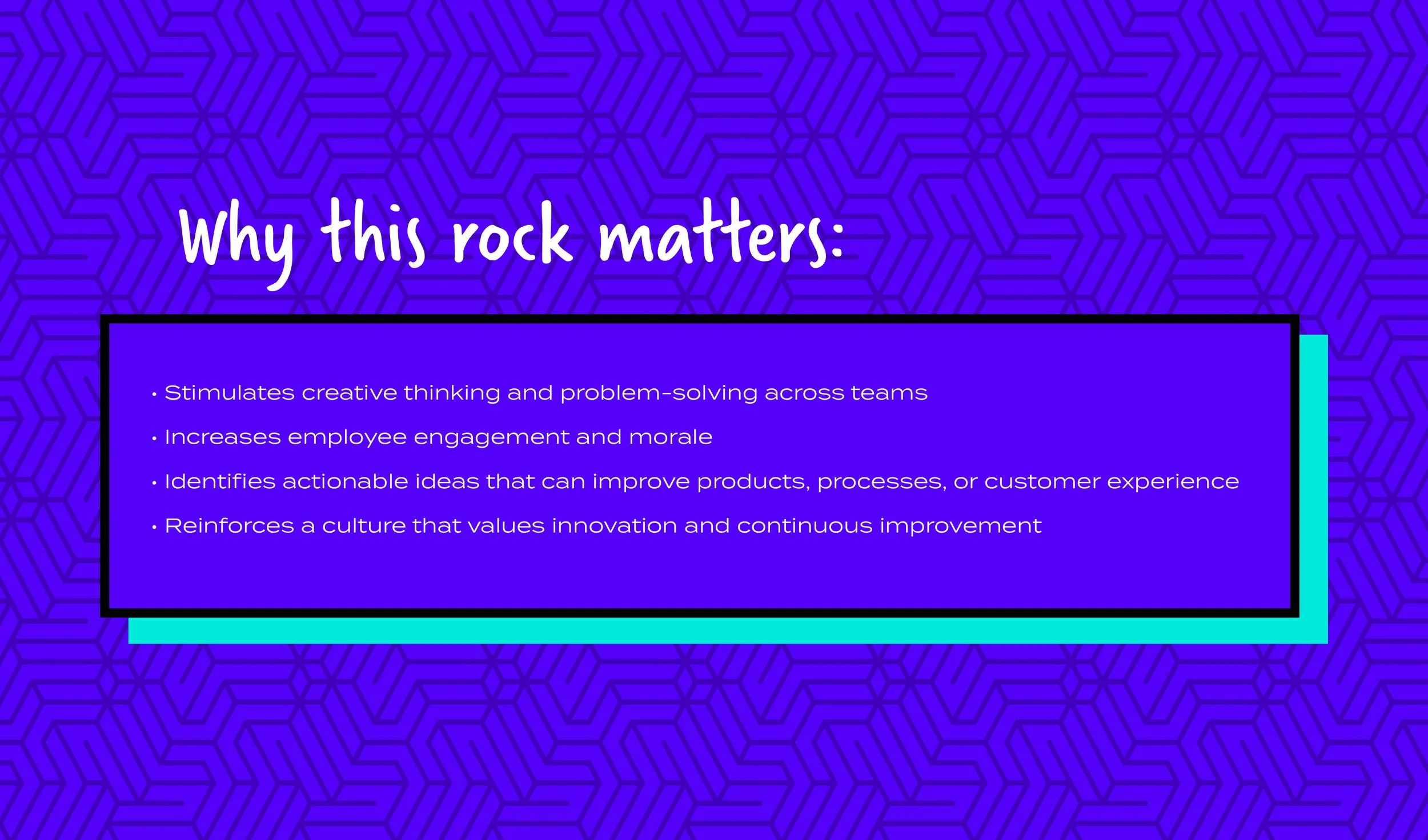 Why this rock matters:

• Stimulates creative thinking and problem-solving across teams
• Increases employee engagement and morale
• Identifies actionable ideas that can improve products, processes, or customer experience
• Reinforces a culture that values innovation and continuous improvement